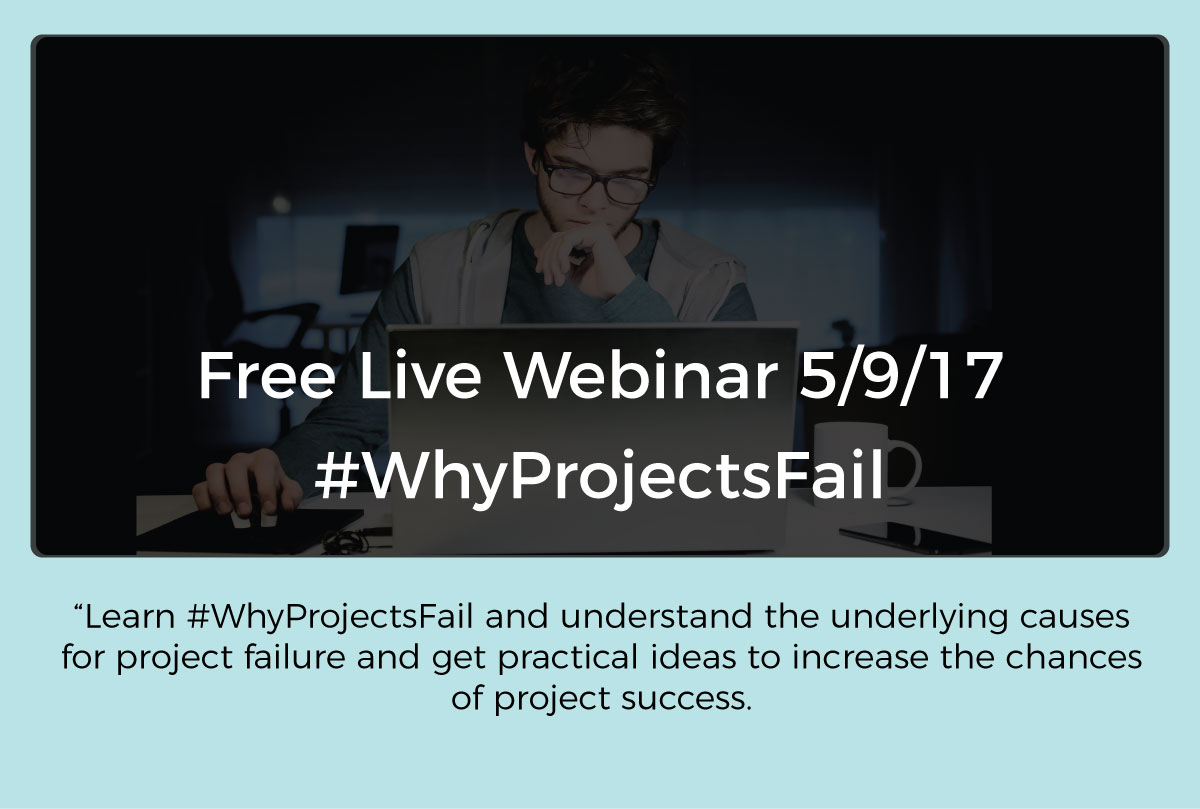 Free Live Webinar 5/9/17
#WhyProjectsFail

“Learn #WhyProjectsFail and understand the underlying causes for project failure and get practical ideas to increase the chances of project success.